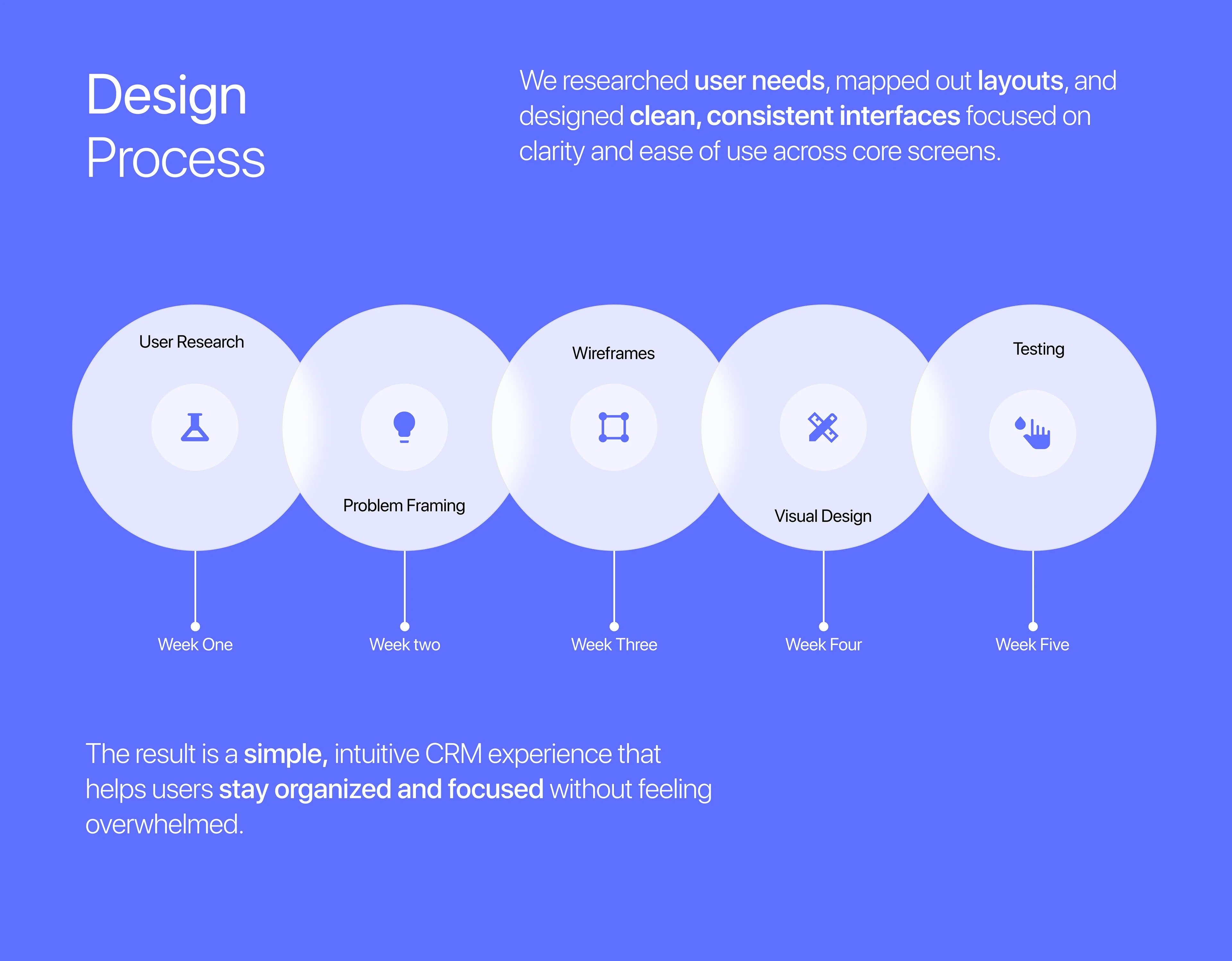 Design Process

We researched user needs, mapped out layouts, and designed clean, consistent interfaces focused on clarity and ease of use across core screens.

User Research

Problem Framing

Wireframes

Visual Design

Testing

Week One

Week two

Week Three

Week Four

Week Five

The result is a simple, intuitive CRM experience that helps users stay organized and focused without feeling overwhelmed.